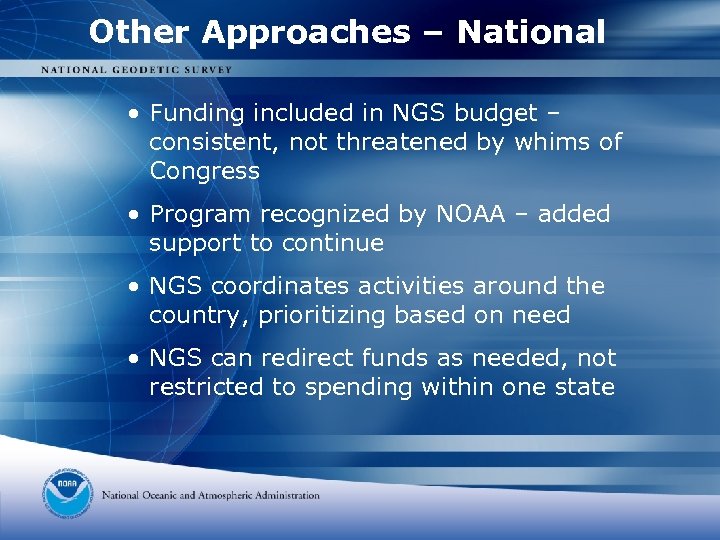 Other Approaches – National

NATIONAL GEODETIC SURVEY

• Funding included in NGS budget – consistent, not threatened by whims of Congress

• Program recognized by NOAA – added support to continue

• NGS coordinates activities around the country, prioritizing based on need

• NGS can redirect funds as needed, not restricted to spending within one state

NOAA

National Oceanic and Atmospheric Administration